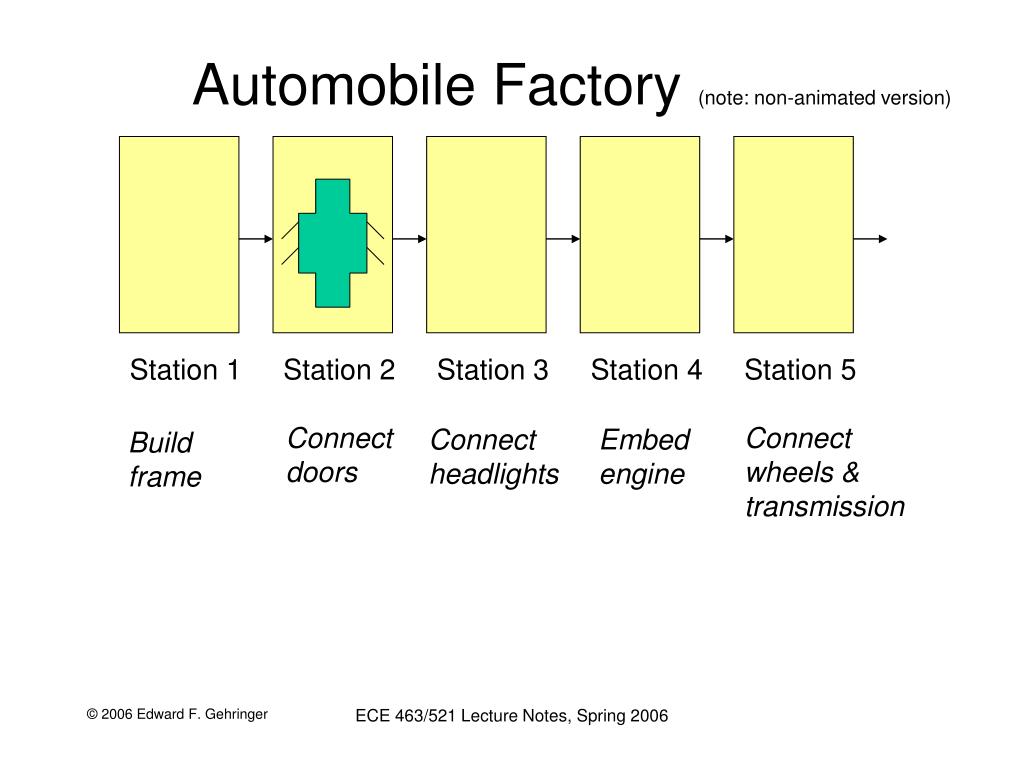 Automobile Factory (note: non-animated version)

Station 1
Build frame

Station 2
Connect doors

Station 3
Connect headlights

Station 4
Embed engine

Station 5
Connect wheels & transmission

© 2006 Edward F. Gehringer

ECE 463/521 Lecture Notes, Spring 2006